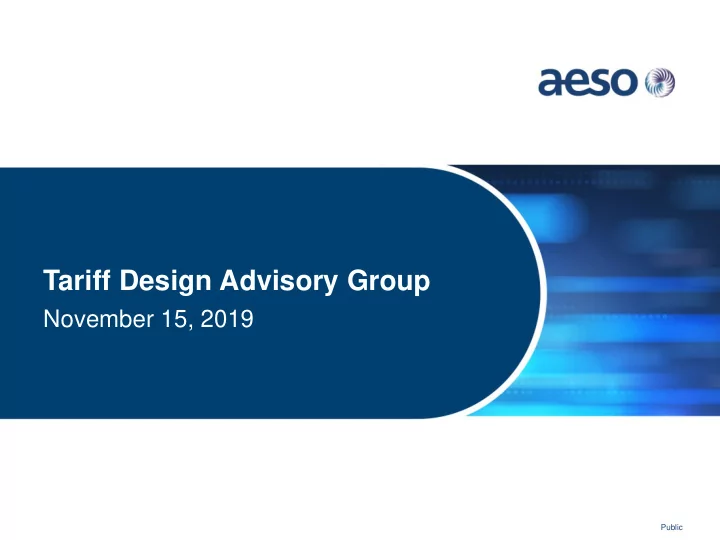 aeso

Tariff Design Advisory Group

November 15, 2019

Public